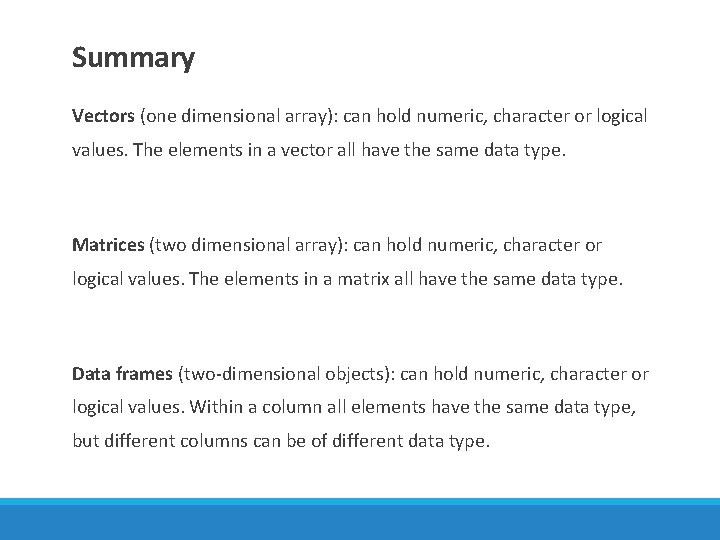 Summary

Vectors (one dimensional array): can hold numeric, character or logical values. The elements in a vector all have the same data type.

Matrices (two dimensional array): can hold numeric, character or logical values. The elements in a matrix all have the same data type.

Data frames (two-dimensional objects): can hold numeric, character or logical values. Within a column all elements have the same data type, but different columns can be of different data type.